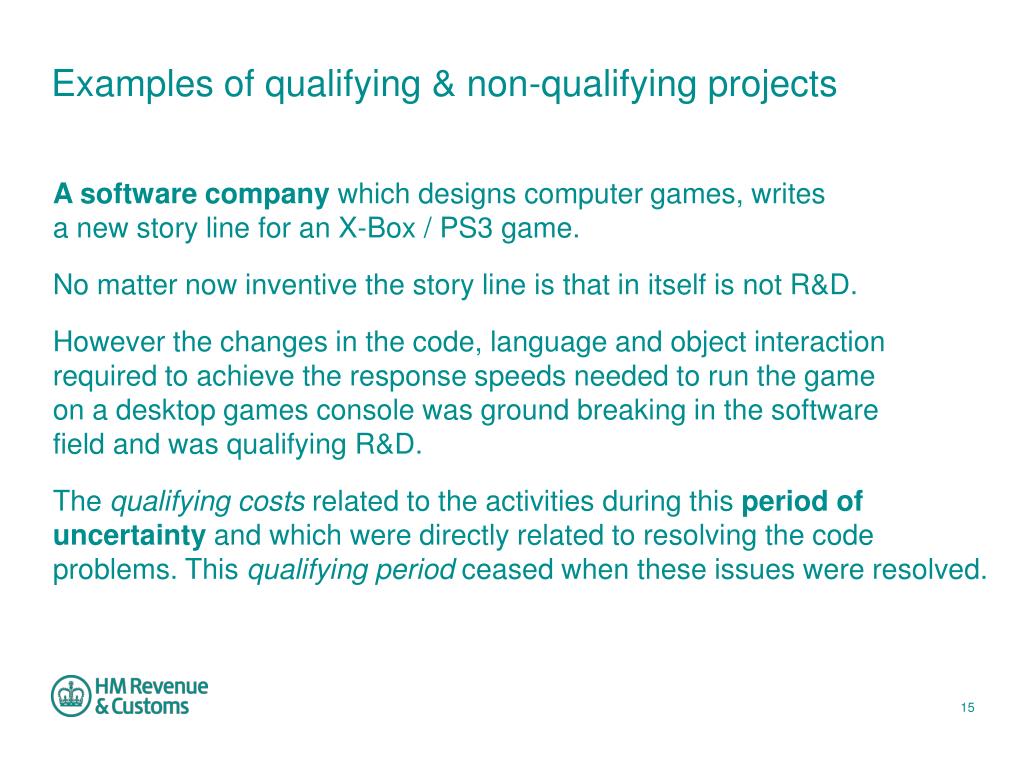 Examples of qualifying & non-qualifying projects

A software company which designs computer games, writes a new story line for an X-Box / PS3 game.

No matter now inventive the story line is that in itself is not R&D.

However the changes in the code, language and object interaction required to achieve the response speeds needed to run the game on a desktop games console was ground breaking in the software field and was qualifying R&D.

The qualifying costs related to the activities during this period of uncertainty and which were directly related to resolving the code problems. This qualifying period ceased when these issues were resolved.

HM Revenue & Customs

15